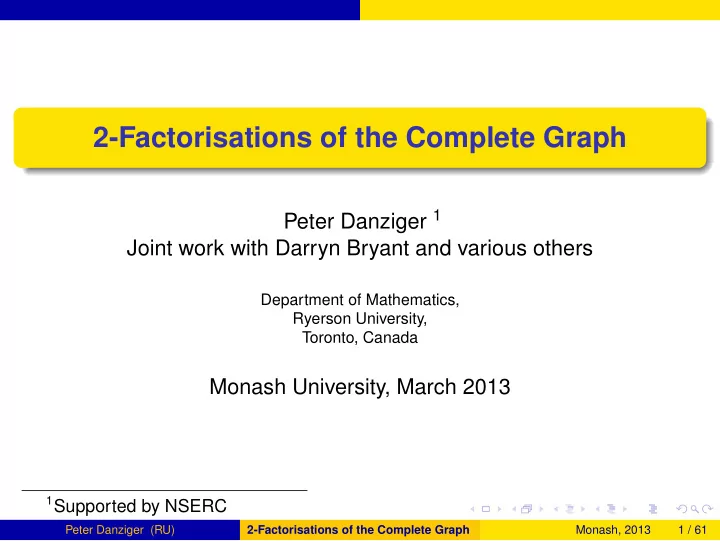 2-Factorisations of the Complete Graph

Peter Danziger $^1$
Joint work with Darryn Bryant and various others

Department of Mathematics,
Ryerson University,
Toronto, Canada

Monash University, March 2013

$^1$Supported by NSERC

Peter Danziger (RU) 2-Factorisations of the Complete Graph Monash, 2013 1 / 61